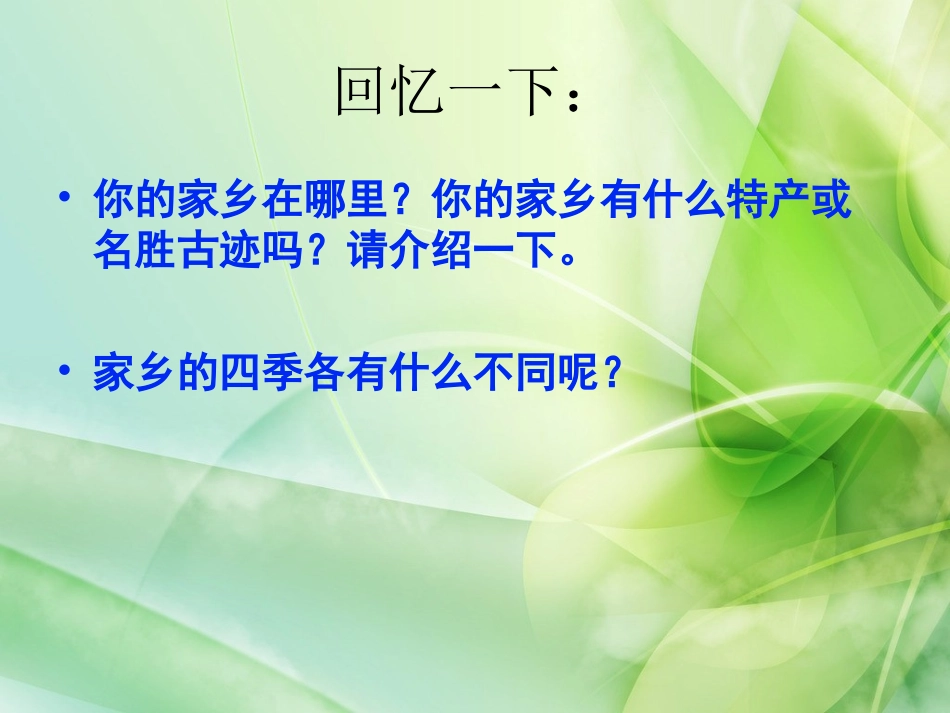 回忆一下：

• 你的家乡在哪里？你的家乡有什么特产或名胜古迹吗？请介绍一下。

• 家乡的四季各有什么不同呢？